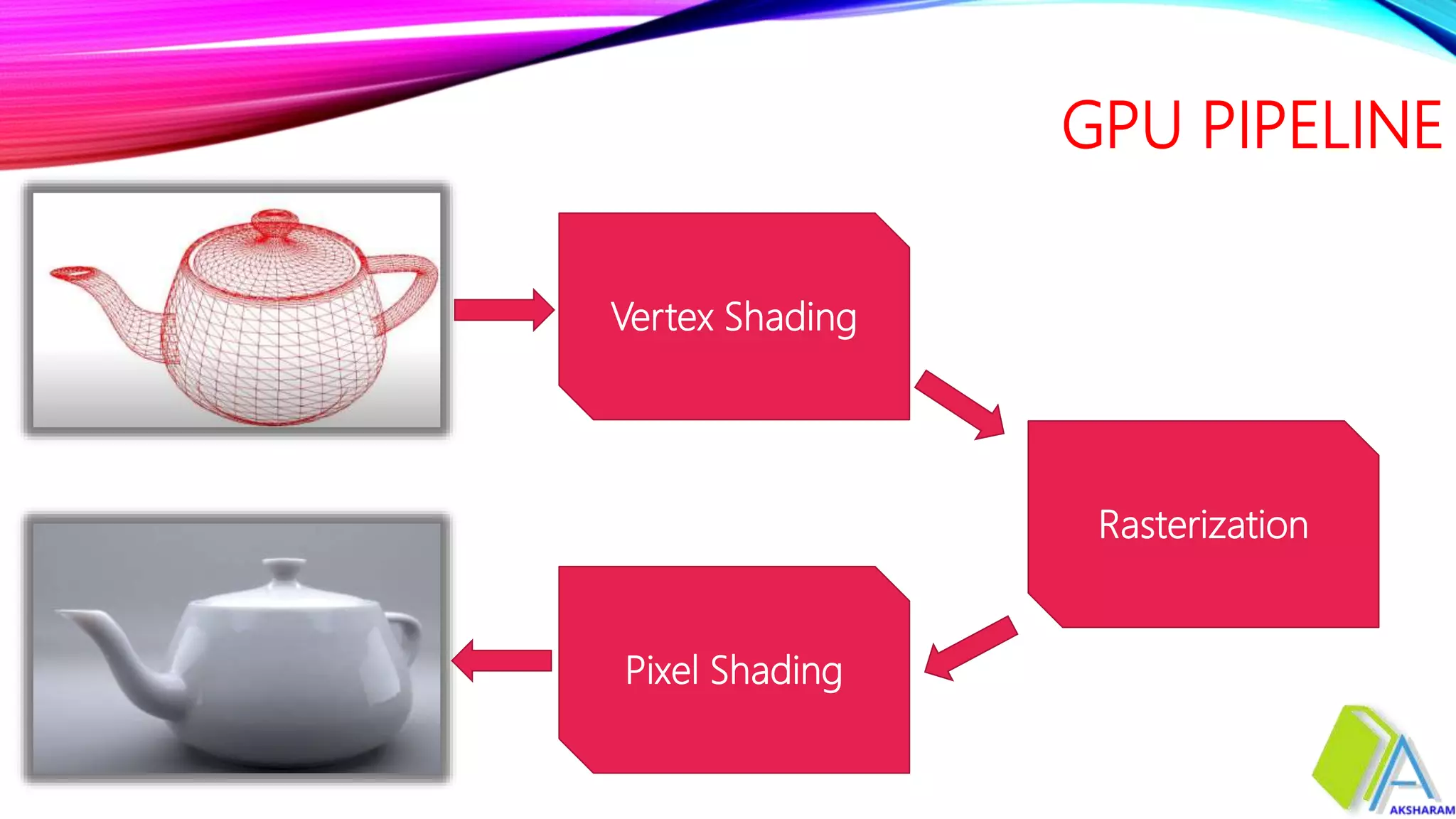 GPU PIPELINE

Vertex Shading

Rasterization

Pixel Shading

AKSHARAM